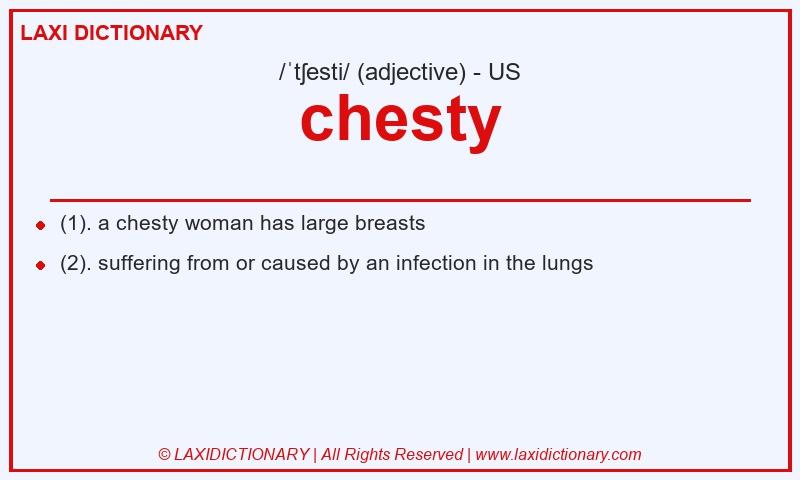 LAXI DICTIONARY

/ˈtʃesti/ (adjective) - US

chesty

- (1). a chesty woman has large breasts
- (2). suffering from or caused by an infection in the lungs

© LAXIDICTIONARY | All Rights Reserved | www.laxidictionary.com